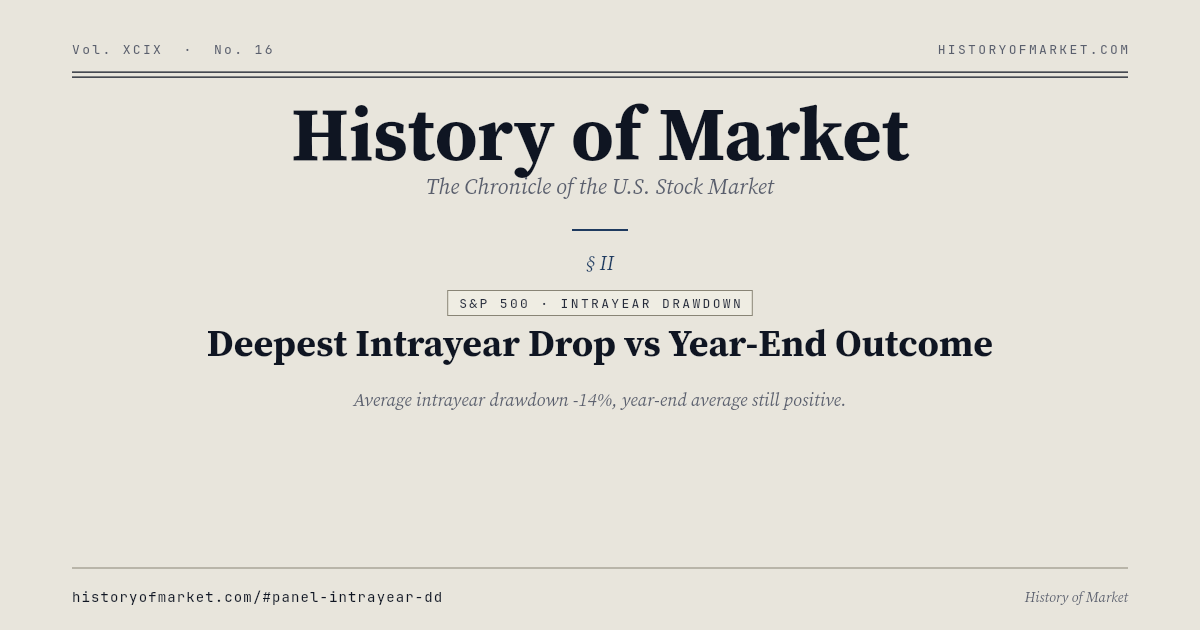 Vol. XCIX · No. 16

HISTORYOFMARKET.COM

History of Market

The Chronicle of the U.S. Stock Market

§ II

S&P 500 · INTRAYEAR DRAWDOWN

Deepest Intrayear Drop vs Year-End Outcome

Average intrayear drawdown -14%, year-end average still positive.

historyofmarket.com/#panel-intrayear-dd

History of Market